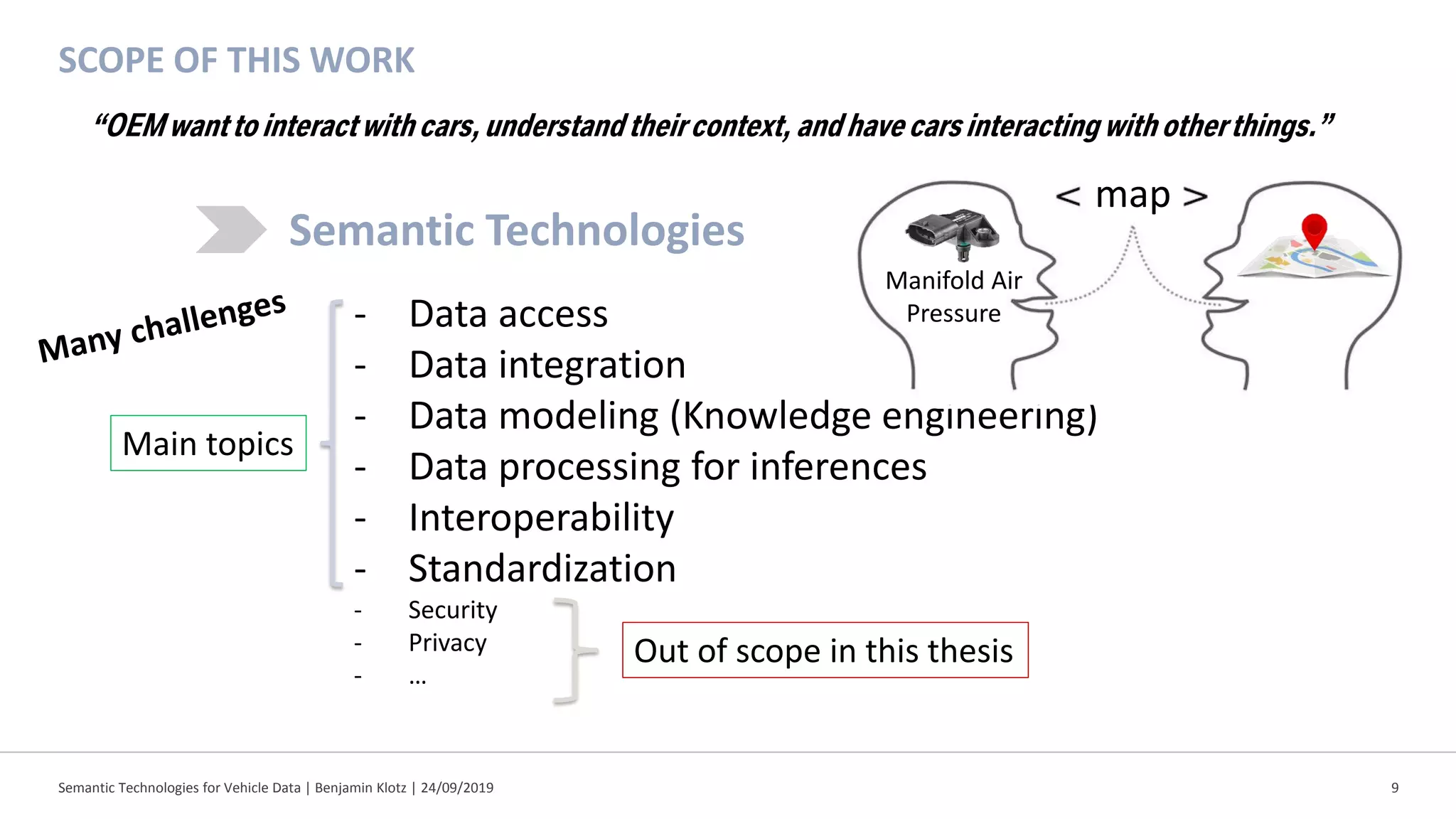 SCOPE OF THIS WORK

"OEM want to interact with cars, understand their context, and have cars interacting with other things."

Semantic Technologies

< map >

Manifold Air Pressure

Many challenges

Main topics

- Data access
- Data integration
- Data modeling (Knowledge engineering)
- Data processing for inferences
- Interoperability
- Standardization
- Security
- Privacy
- ...

Out of scope in this thesis

Semantic Technologies for Vehicle Data | Benjamin Klotz | 24/09/2019

9